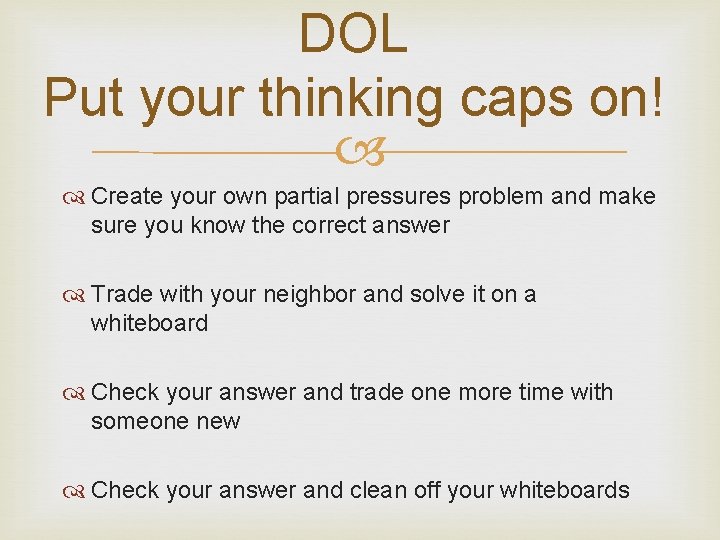 DOL
Put your thinking caps on!

Create your own partial pressures problem and make sure you know the correct answer

Trade with your neighbor and solve it on a whiteboard

Check your answer and trade one more time with someone new

Check your answer and clean off your whiteboards